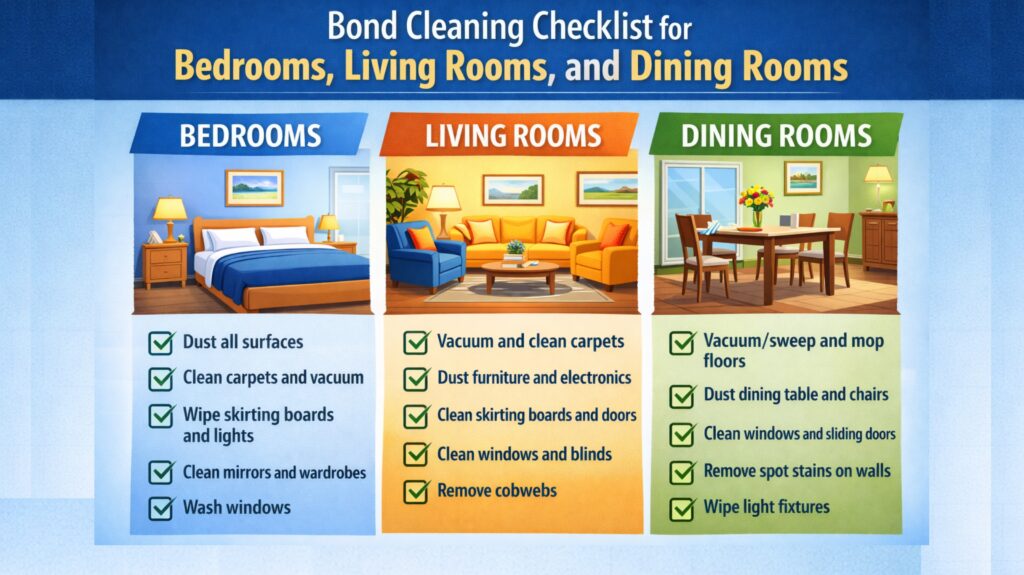 Bond Cleaning Checklist for
Bedrooms, Living Rooms, and Dining Rooms

BEDROOMS

Dust all surfaces
Clean carpets and vacuum
Wipe skirting boards and lights
Clean mirrors and wardrobes
Wash windows

LIVING ROOMS

Vacuum and clean carpets
Dust furniture and electronics
Clean skirting boards and doors
Clean windows and blinds
Remove cobwebs

DINING ROOMS

Vacuum/sweep and mop floors
Dust dining table and chairs
Clean windows and sliding doors
Remove spot stains on walls
Wipe light fixtures